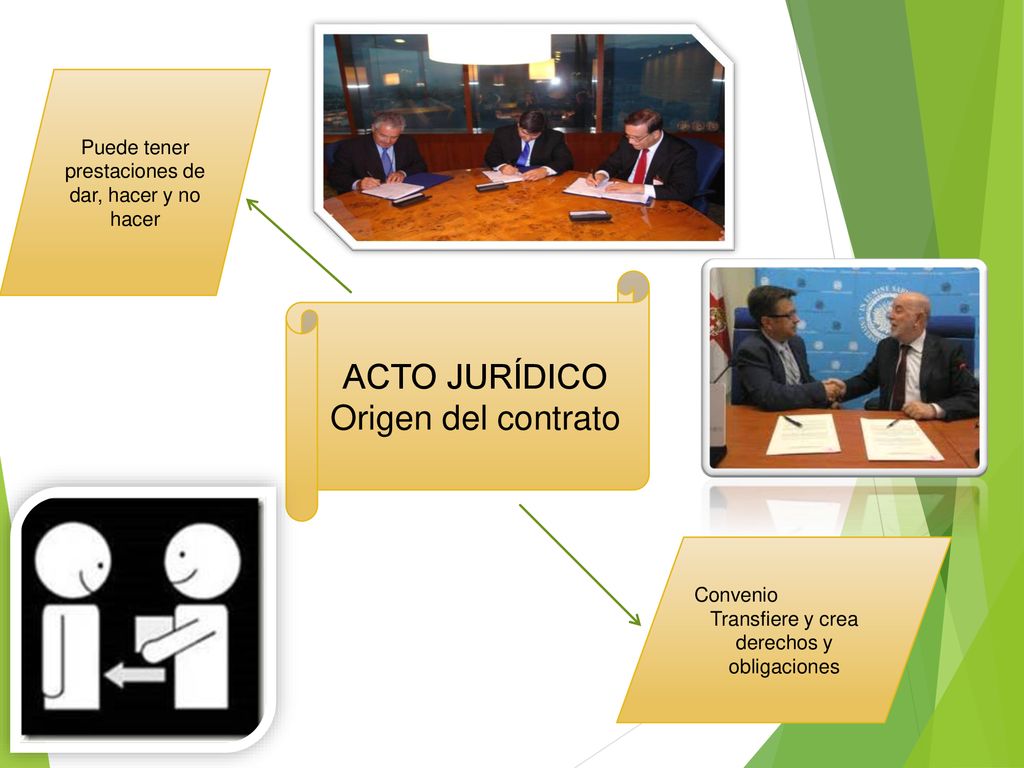 Puede tener prestaciones de dar, hacer y no hacer

ACTO JURÍDICO
Origen del contrato

Convenio
Transfiere y crea derechos y obligaciones